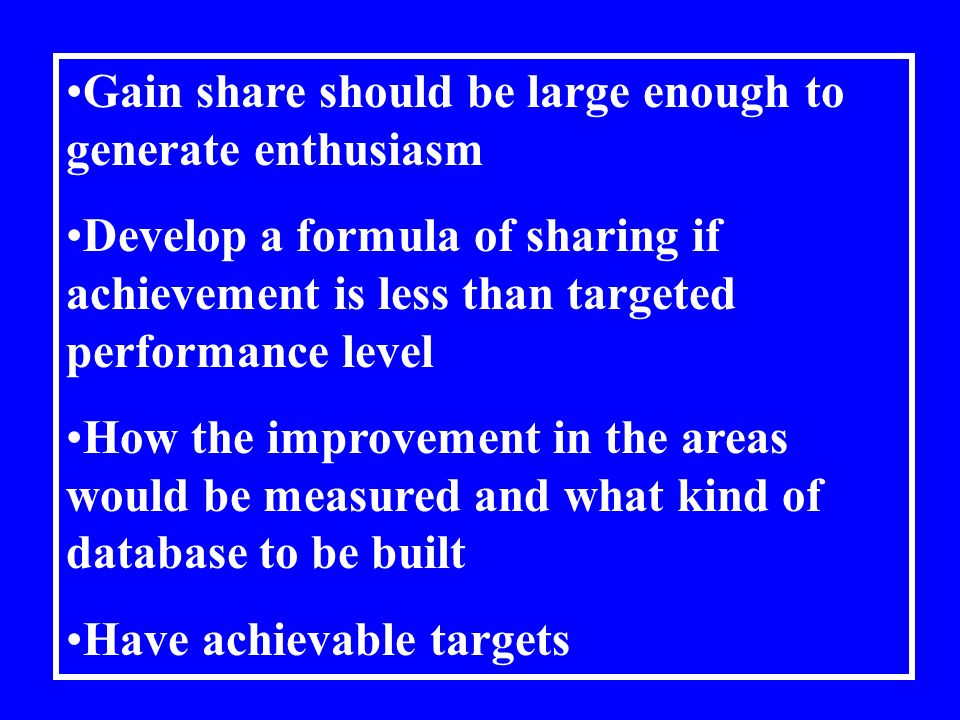 •Gain share should be large enough to generate enthusiasm

•Develop a formula of sharing if achievement is less than targeted performance level

•How the improvement in the areas would be measured and what kind of database to be built

•Have achievable targets